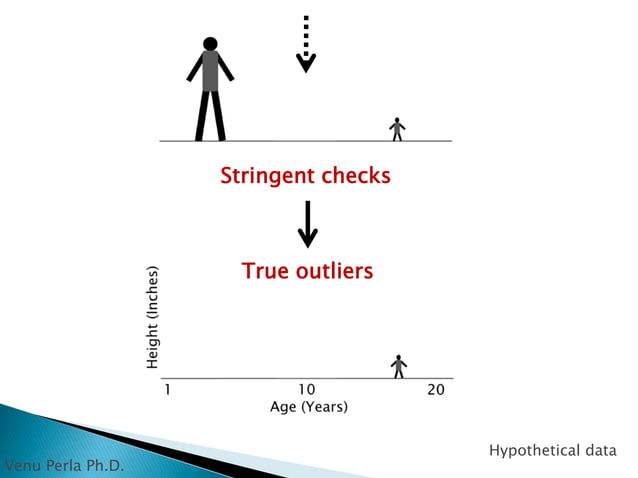 Stringent checks

True outliers

Height (Inches)

1
10
20
Age (Years)

Hypothetical data

Venu Perla Ph.D.